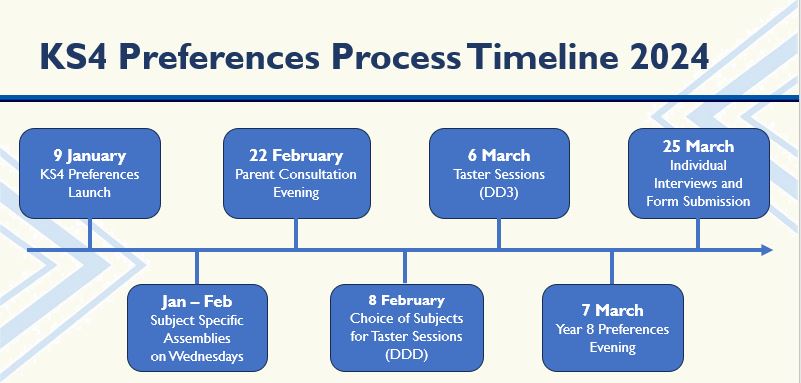 KS4 Preferences Process Timeline 2024

9 January
KS4 Preferences Launch

22 February
Parent Consultation Evening

6 March
Taster Sessions (DD3)

25 March
Individual Interviews and Form Submission

Jan – Feb
Subject Specific Assemblies on Wednesdays

8 February
Choice of Subjects for Taster Sessions (DDD)

7 March
Year 8 Preferences Evening